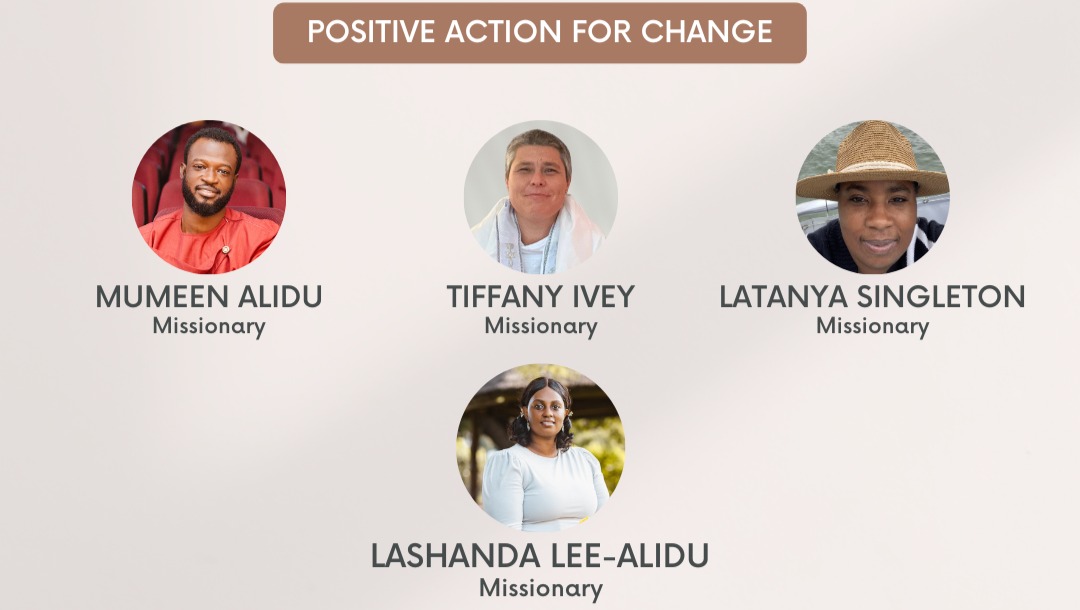 POSITIVE ACTION FOR CHANGE

MUMEEN ALIDU
Missionary

TIFFANY IVEY
Missionary

LATANYA SINGLETON
Missionary

LASHANDA LEE-ALIDU
Missionary